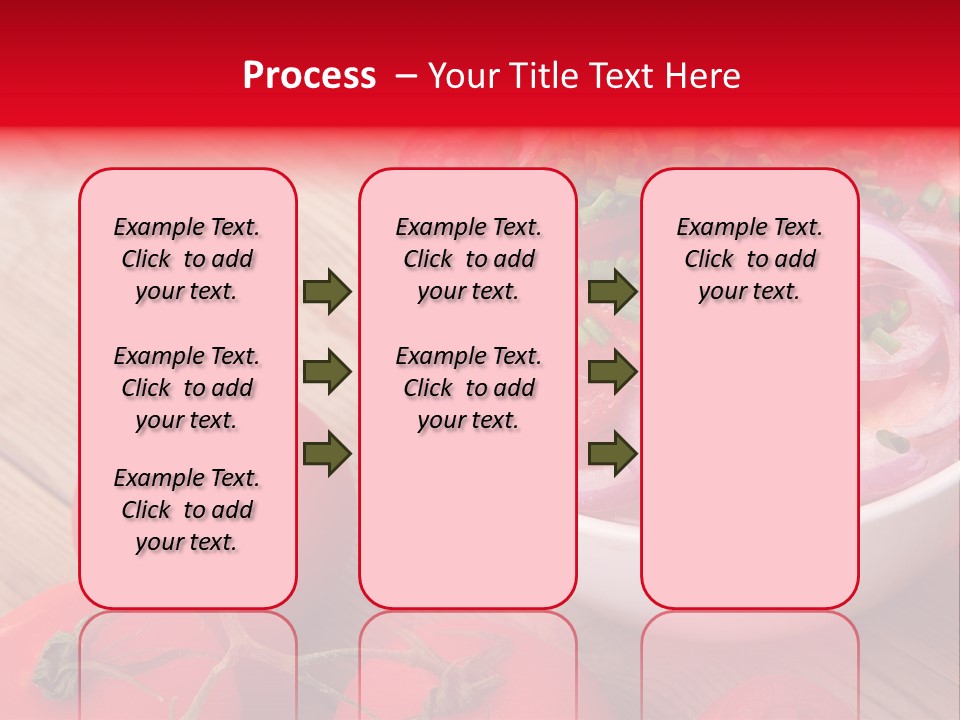 Process – Your Title Text Here

Example Text. Click to add your text.

Example Text. Click to add your text.

Example Text. Click to add your text.

Example Text. Click to add your text.

Example Text. Click to add your text.

Example Text. Click to add your text.